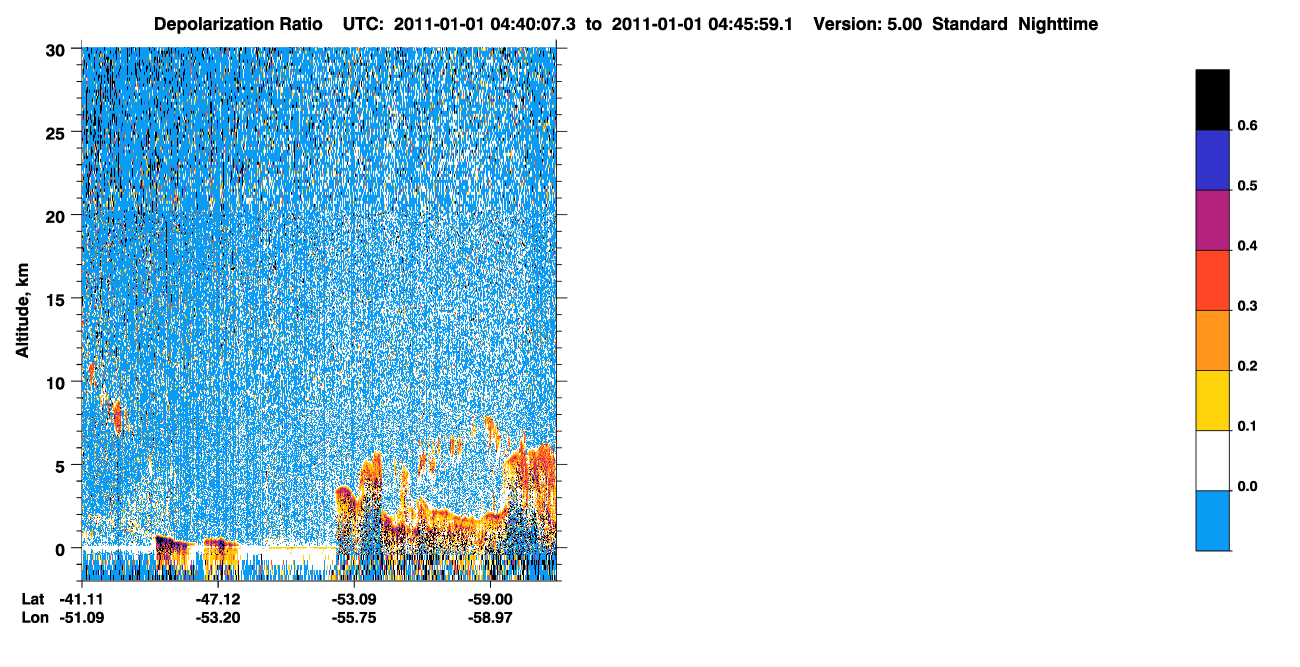 Depolarization Ratio UTC: 2011-01-01 04:40:07.3 to 2011-01-01 04:45:59.1 Version: 5.00 Standard Nighttime

Altitude, km

30
25
20
15
10
5
0

Lat -41.11 -47.12 -53.09 -59.00
Lon -51.09 -53.20 -55.75 -58.97

0.6
0.5
0.4
0.3
0.2
0.1
0.0